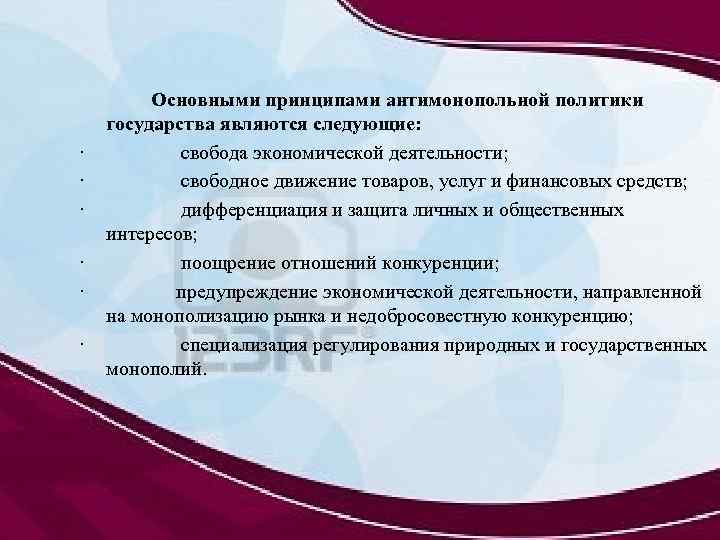 Основными принципами антимонопольной политики государства являются следующие:

· свобода экономической деятельности;

· свободное движение товаров, услуг и финансовых средств;

· дифференциация и защита личных и общественных интересов;

· поощрение отношений конкуренции;

· предупреждение экономической деятельности, направленной на монополизацию рынка и недобросовестную конкуренцию;

· специализация регулирования природных и государственных монополий.

123RF